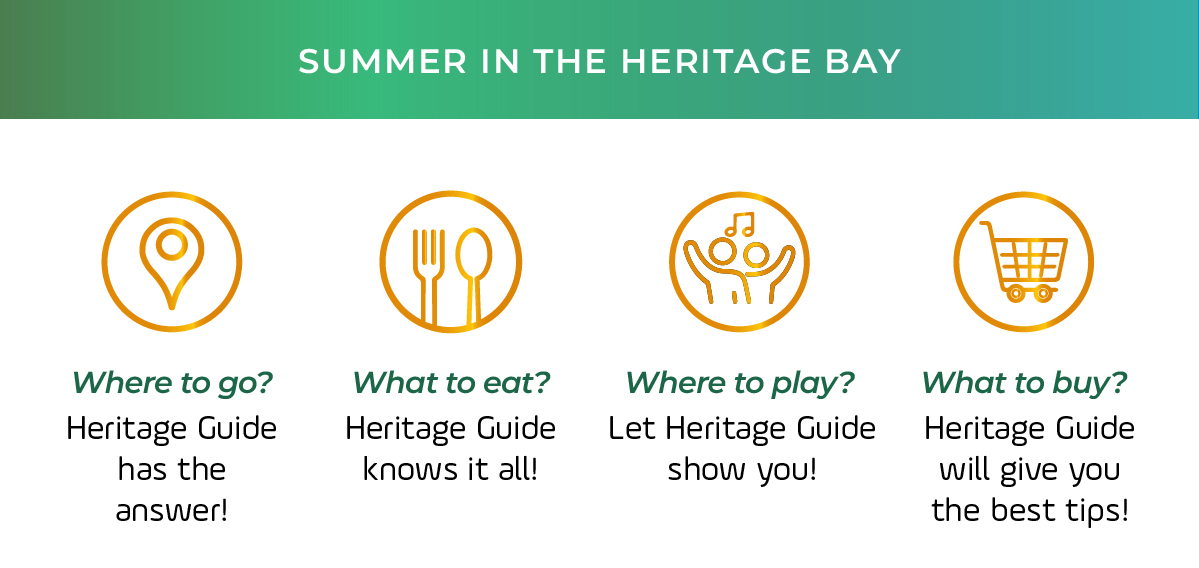 SUMMER IN THE HERITAGE BAY

Where to go?
Heritage Guide has the answer!

What to eat?
Heritage Guide knows it all!

Where to play?
Let Heritage Guide show you!

What to buy?
Heritage Guide will give you the best tips!